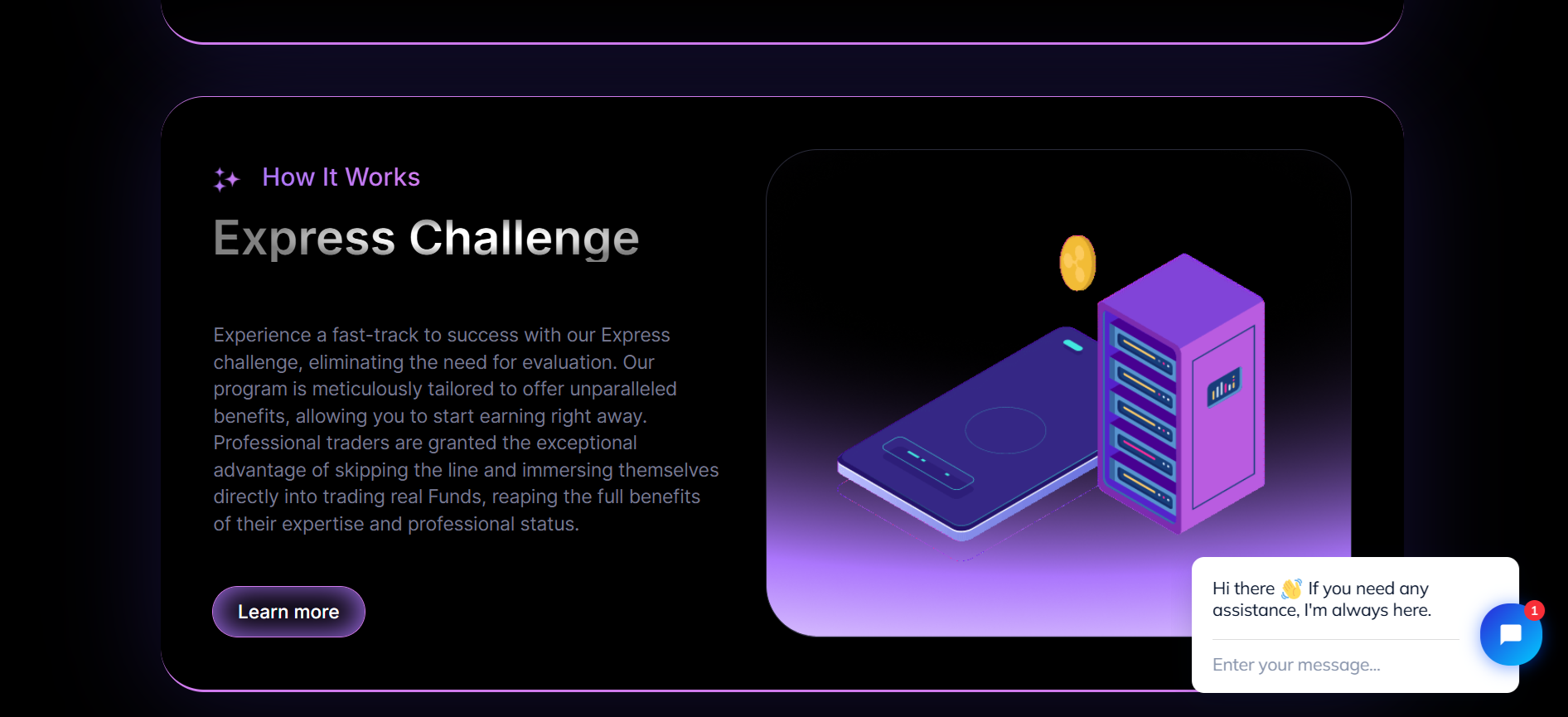 How It Works

Express Challenge

Experience a fast-track to success with our Express challenge, eliminating the need for evaluation. Our program is meticulously tailored to offer unparalleled benefits, allowing you to start earning right away. Professional traders are granted the exceptional advantage of skipping the line and immersing themselves directly into trading real Funds, reaping the full benefits of their expertise and professional status.

Learn more

Hi there 👋 If you need any assistance, I'm always here.

Enter your message...

1